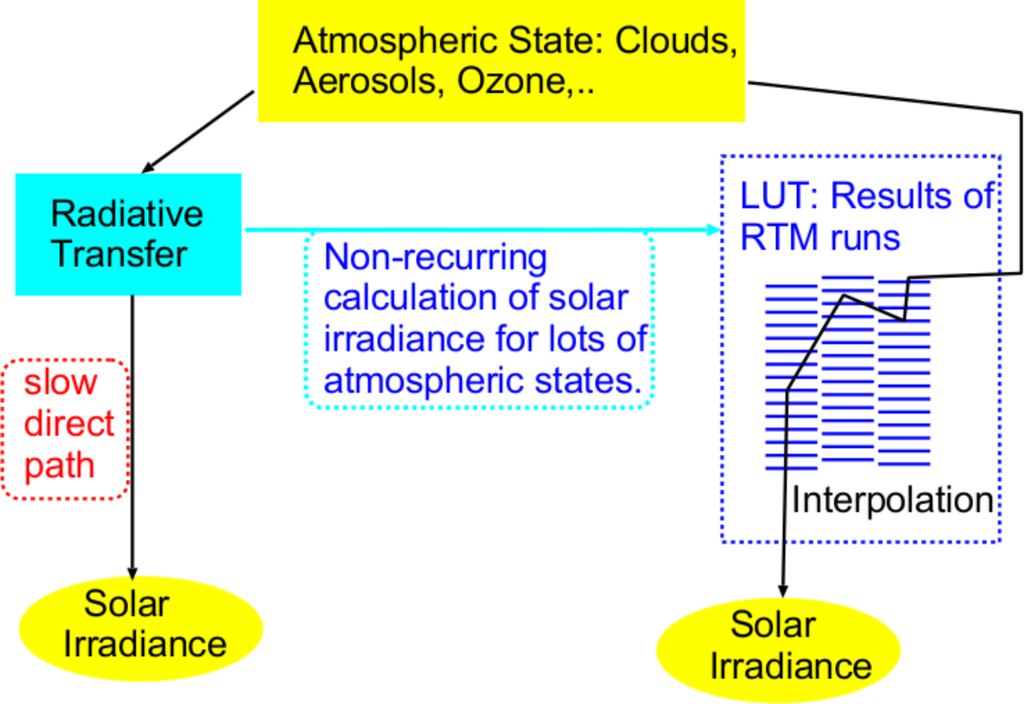 Atmospheric State: Clouds, Aerosols, Ozone,..

Radiative Transfer

Non-recurring calculation of solar irradiance for lots of atmospheric states.

LUT: Results of RTM runs

slow direct path

Interpolation

Solar Irradiance

Solar Irradiance